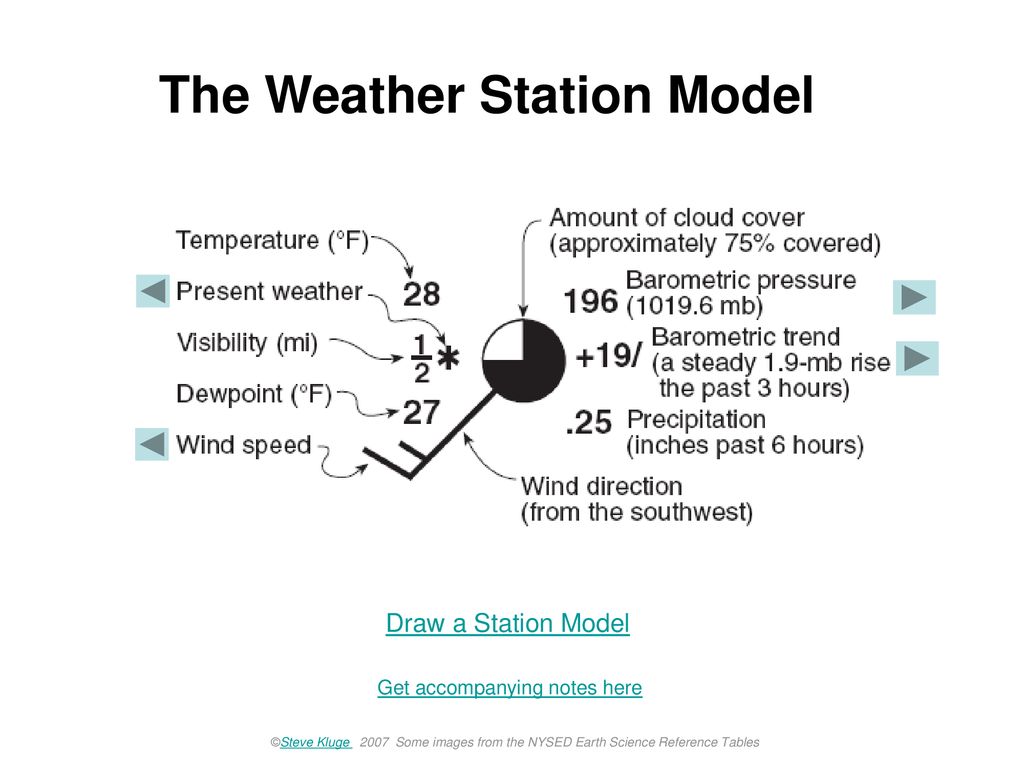 The Weather Station Model

Temperature (°F)

Present weather

Visibility (mi)

Dewpoint (°F)

Wind speed

28

$\frac{1}{2}$ *

27

Amount of cloud cover (approximately 75% covered)

196 Barometric pressure (1019.6 mb)

+19/ Barometric trend (a steady 1.9-mb rise the past 3 hours)

.25 Precipitation (inches past 6 hours)

Wind direction (from the southwest)

Draw a Station Model

Get accompanying notes here

©Steve Kluge 2007 Some images from the NYSED Earth Science Reference Tables